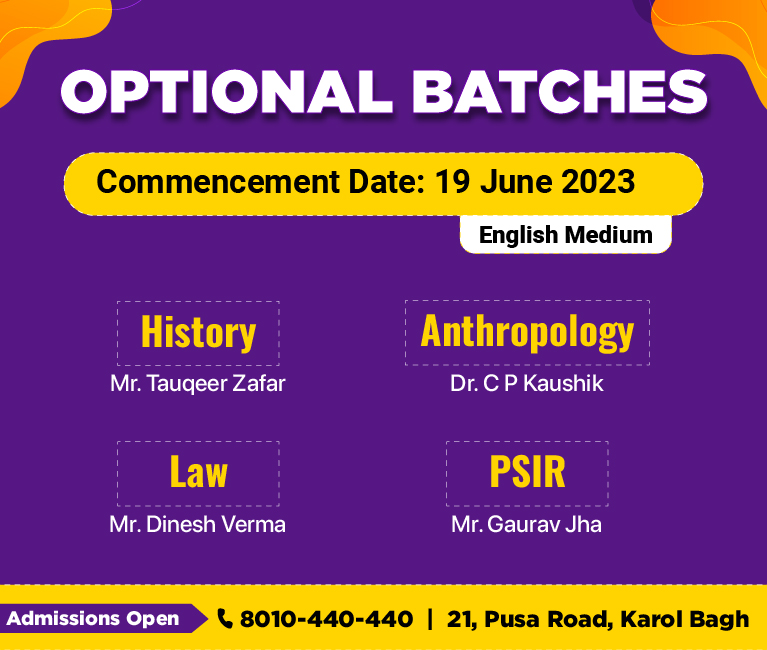 OPTIONAL BATCHES

Commencement Date: 19 June 2023

English Medium

History
Mr. Tauqeer Zafar

Anthropology
Dr. C P Kaushik

Law
Mr. Dinesh Verma

PSIR
Mr. Gaurav Jha

Admissions Open

8010-440-440 | 21, Pusa Road, Karol Bagh